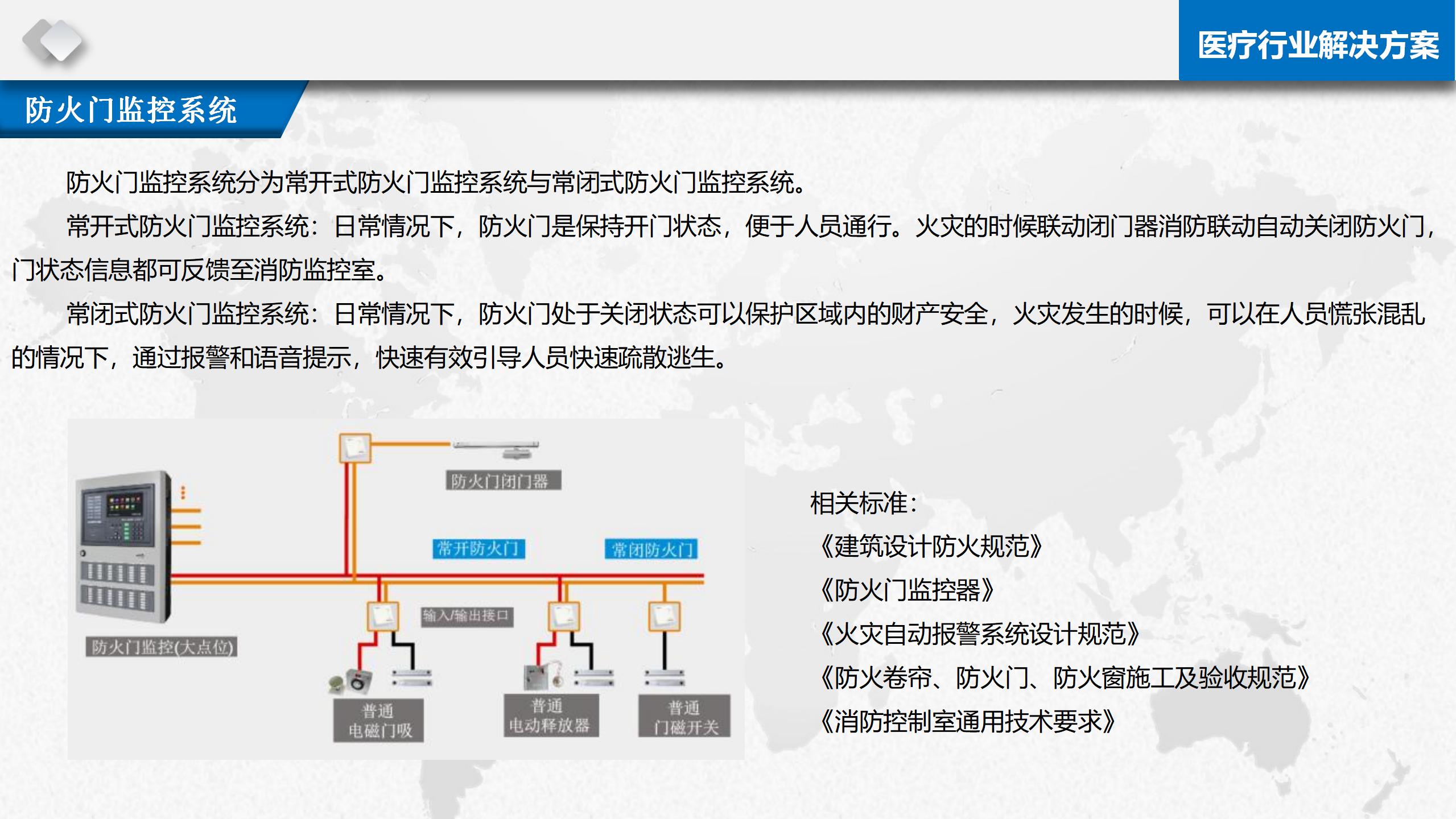 医疗行业解决方案

防火门监控系统

防火门监控系统分为常开式防火门监控系统与常闭式防火门监控系统。

常开式防火门监控系统：日常情况下，防火门是保持开门状态，便于人员通行。火灾的时候联动闭门器消防联动自动关闭防火门，门状态信息都可反馈至消防监控室。

常闭式防火门监控系统：日常情况下，防火门处于关闭状态可以保护区域内的财产安全，火灾发生的时候，可以在人员慌张混乱的情况下，通过报警和语音提示，快速有效引导人员快速疏散逃生。

防火门闭门器

常开防火门

常闭防火门

输入/输出接口

防火门监控(大点位)

普通
电磁门吸

普通
电动释放器

普通
门磁开关

相关标准：
《建筑设计防火规范》
《防火门监控器》
《火灾自动报警系统设计规范》
《防火卷帘、防火门、防火窗施工及验收规范》
《消防控制室通用技术要求》